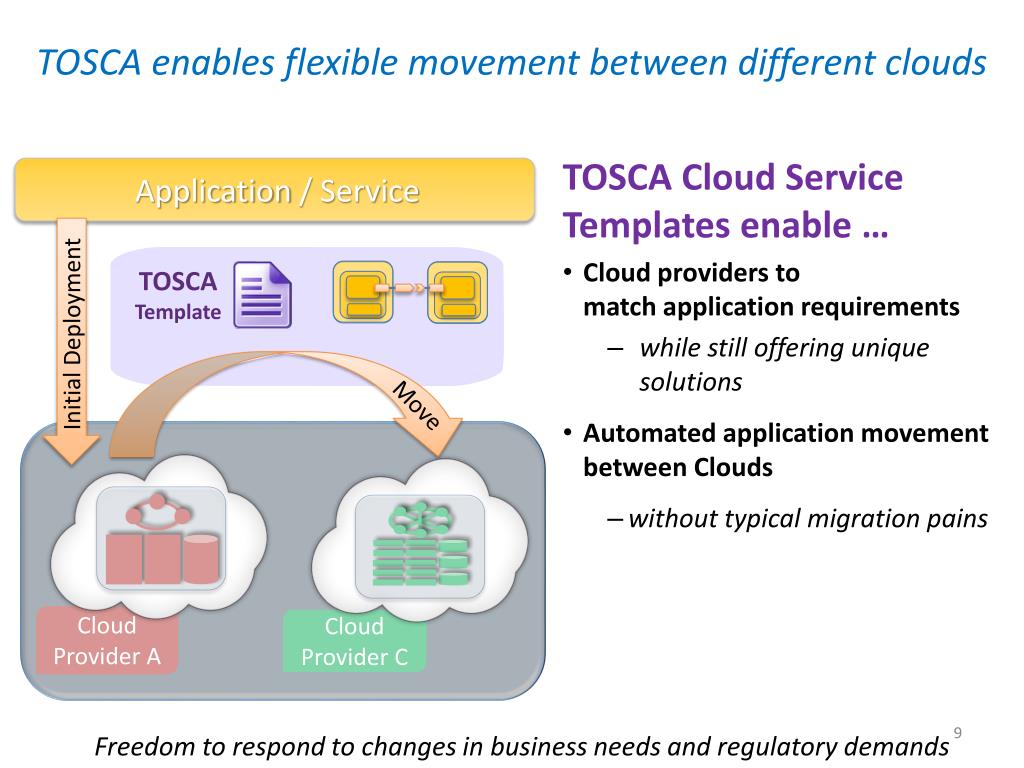 TOSCA enables flexible movement between different clouds

Application / Service

Initial Deployment

TOSCA
Template

Move

Cloud
Provider A

Cloud
Provider C

TOSCA Cloud Service Templates enable …

• Cloud providers to match application requirements

– while still offering unique solutions

• Automated application movement between Clouds

– without typical migration pains

Freedom to respond to changes in business needs and regulatory demands

9